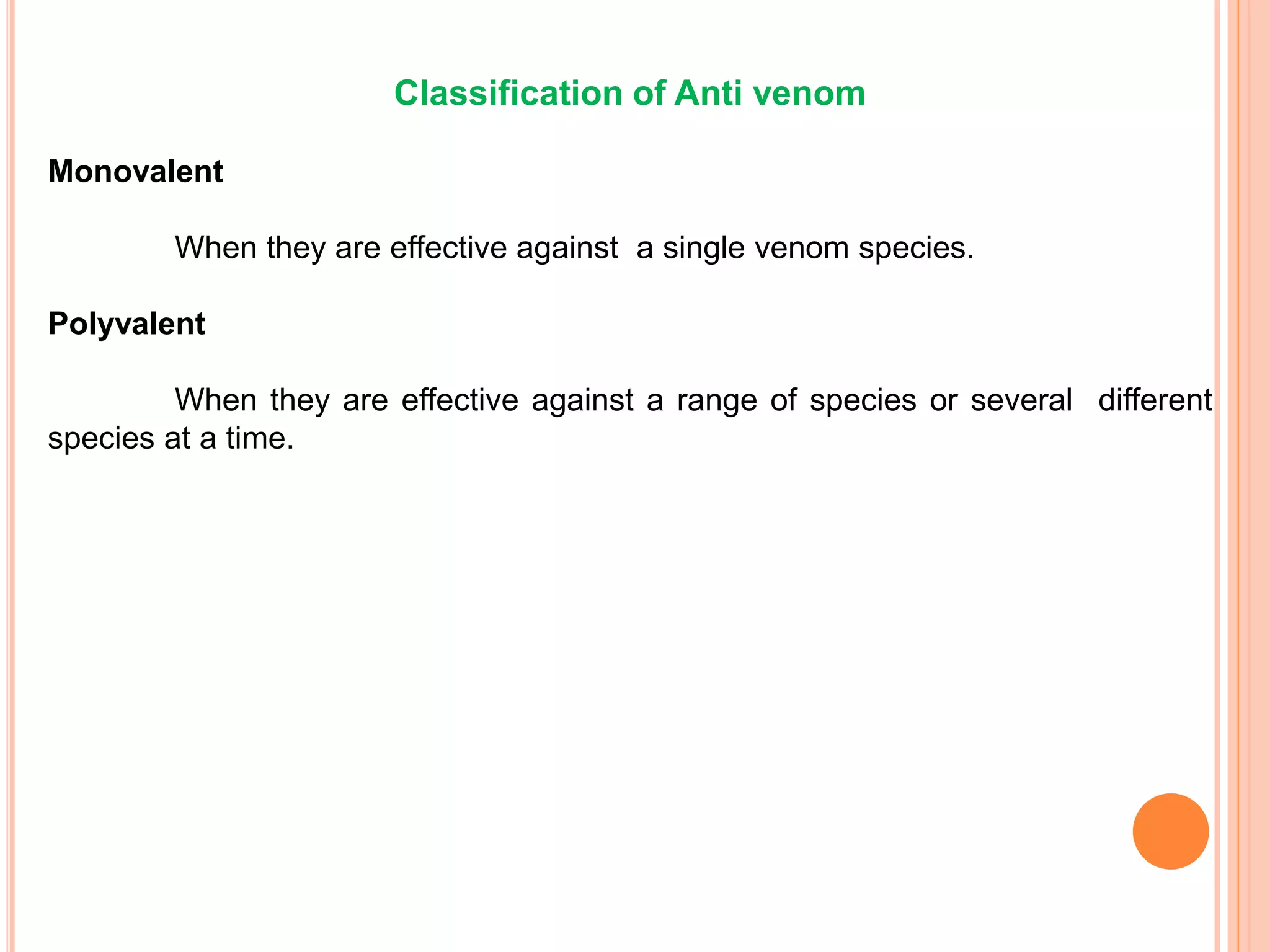 Classification of Anti venom

Monovalent

When they are effective against a single venom species.

Polyvalent

When they are effective against a range of species or several different species at a time.